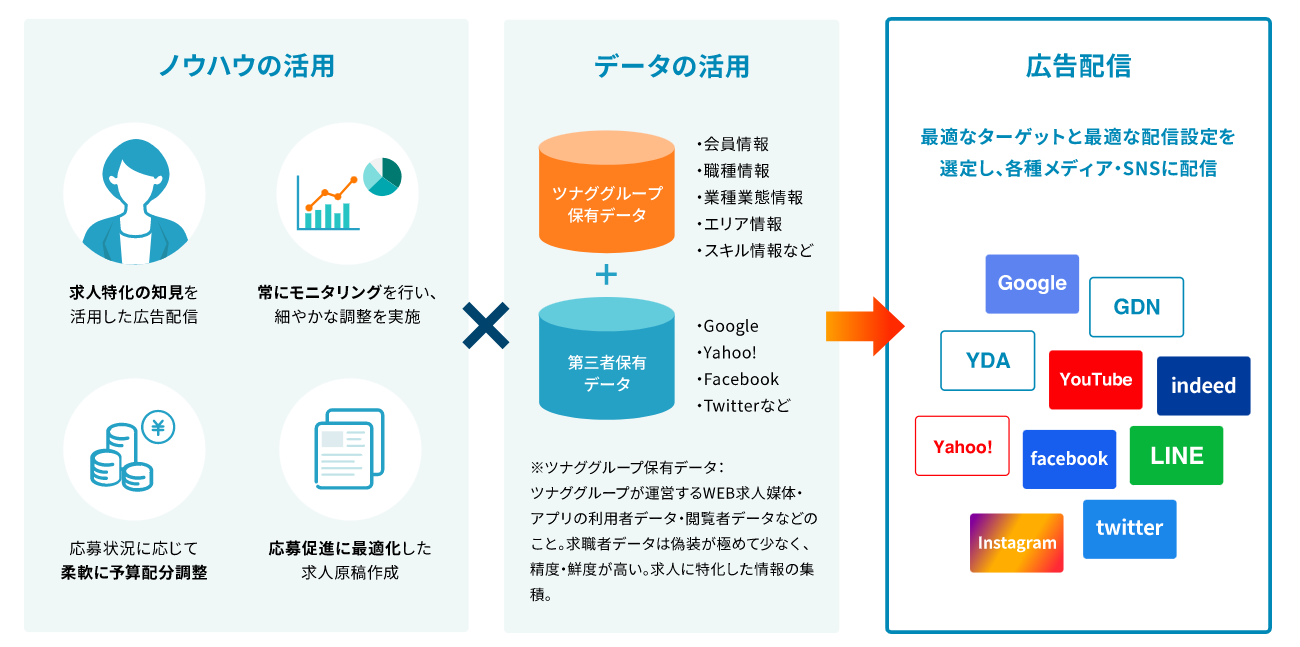 ノウハウの活用

求人特化の知見を活用した広告配信

常にモニタリングを行い、細やかな調整を実施

¥

応募状況に応じて柔軟に予算配分調整

応募促進に最適化した求人原稿作成

×

データの活用

ツナググループ保有データ

・会員情報
・職種情報
・業種業態情報
・エリア情報
・スキル情報など

+

第三者保有データ

・Google
・Yahoo!
・Facebook
・Twitterなど

※ツナググループ保有データ：ツナググループが運営するWEB求人媒体・アプリの利用者データ・閲覧者データなどのこと。求職者データは偽装が極めて少なく、精度・鮮度が高い。求人に特化した情報の集積。

広告配信

最適なターゲットと最適な配信設定を選定し、各種メディア・SNSに配信

Google
GDN
YDA
YouTube
indeed
Yahoo!
facebook
LINE
Instagram
twitter